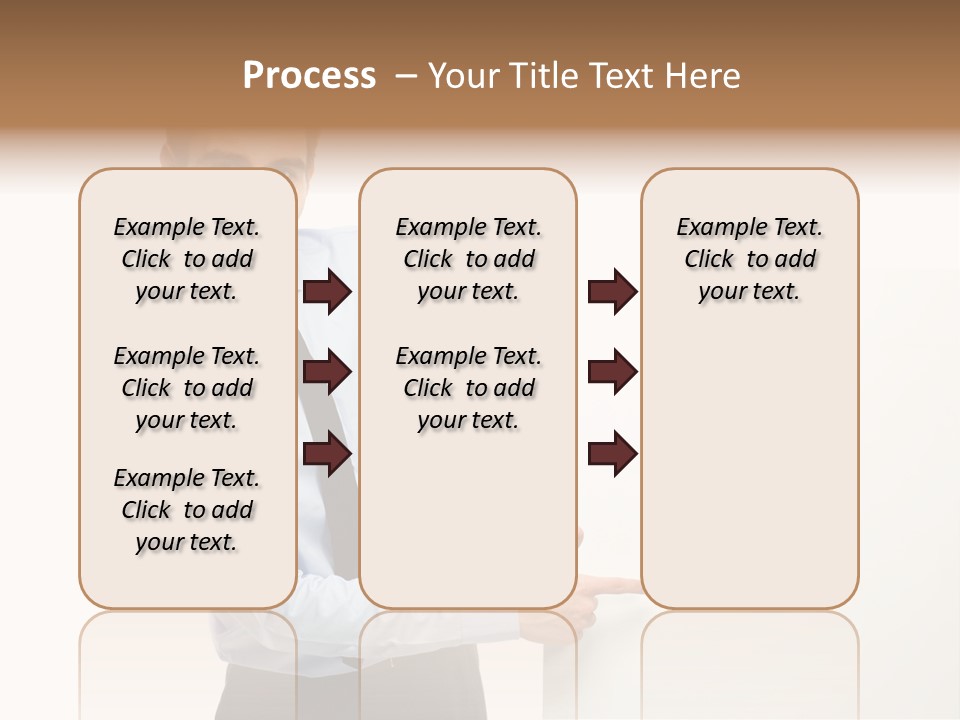 Process – Your Title Text Here

Example Text. Click to add your text.

Example Text. Click to add your text.

Example Text. Click to add your text.

Example Text. Click to add your text.

Example Text. Click to add your text.

Example Text. Click to add your text.